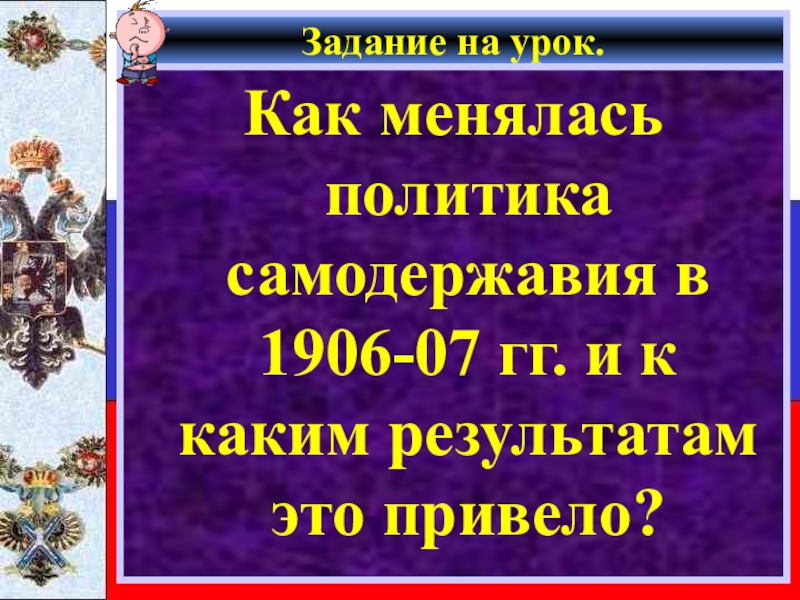 Задание на урок.

Как менялась политика самодержавия в 1906-07 гг. и к каким результатам это привело?